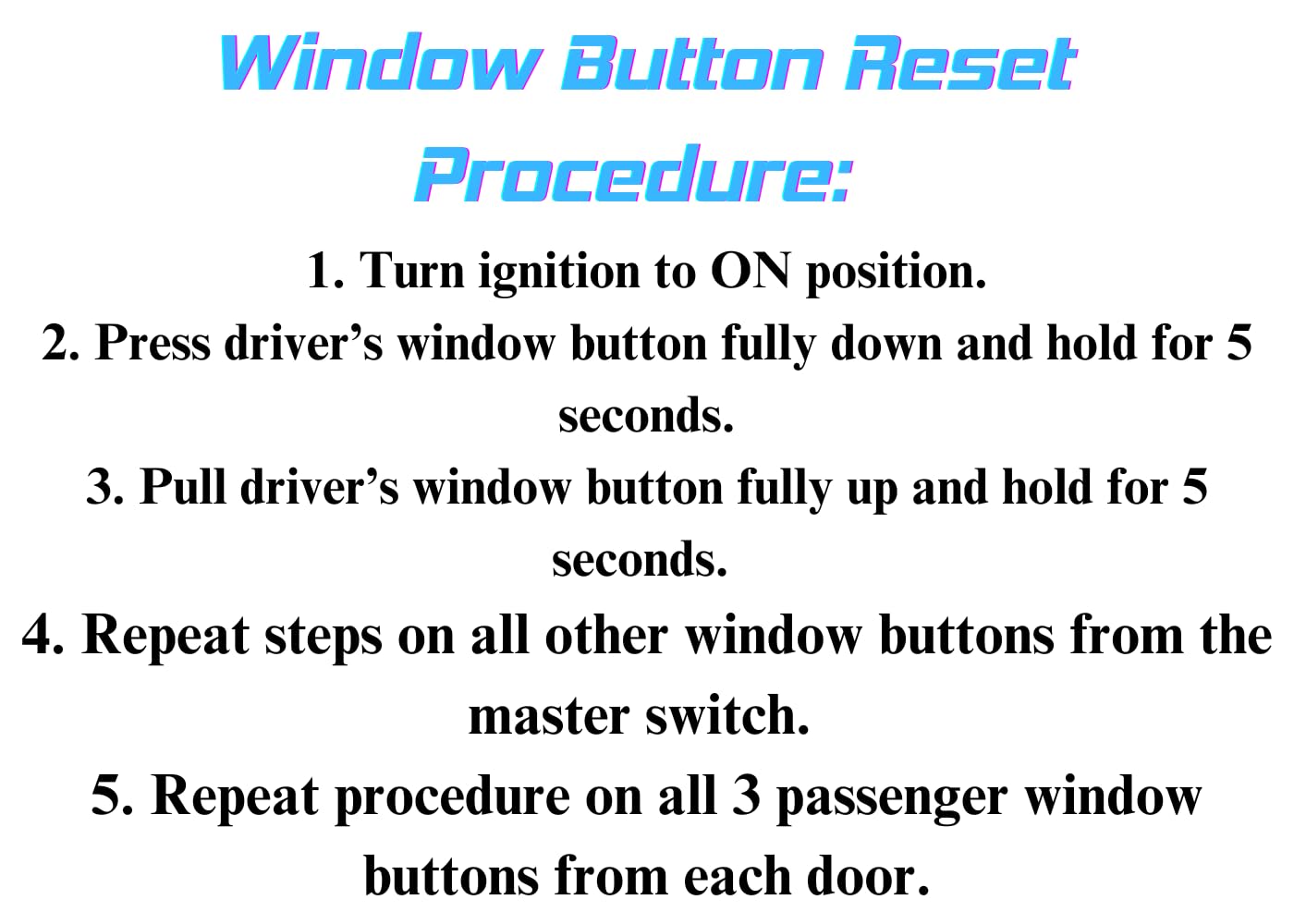 Window Button Reset Procedure:

1. Turn ignition to ON position.

2. Press driver’s window button fully down and hold for 5 seconds.

3. Pull driver’s window button fully up and hold for 5 seconds.

4. Repeat steps on all other window buttons from the master switch.

5. Repeat procedure on all 3 passenger window buttons from each door.